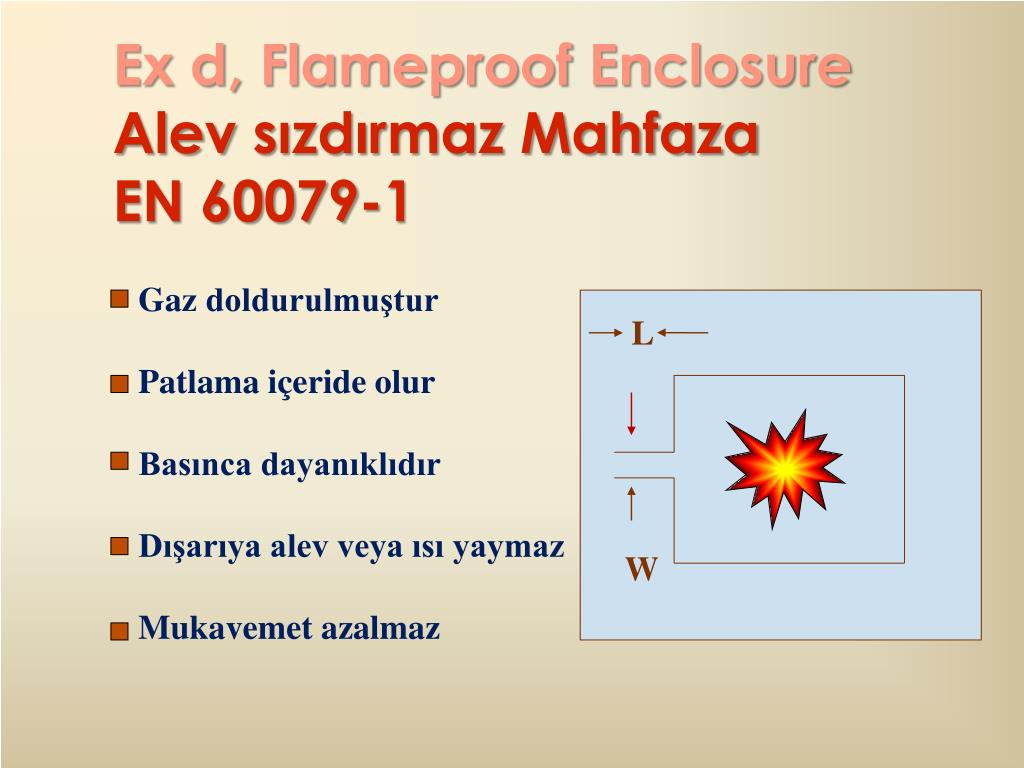 Ex d, Flameproof Enclosure
Alev sızdırmaz Mahfaza
EN 60079-1

Gaz doldurulmuştur

Patlama içeride olur

Basınca dayanıklıdır

Dışarıya alev veya ısı yaymaz

Mukavemet azalmaz

L

W